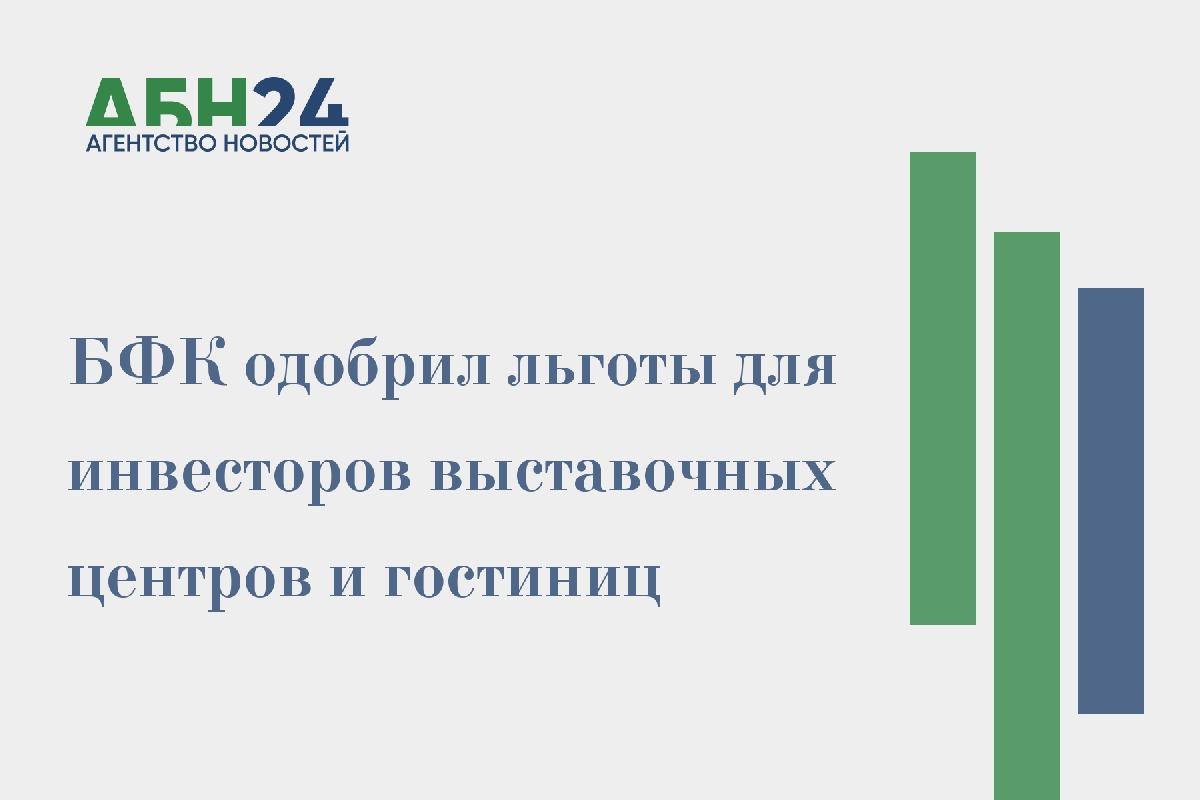 АБН24
АГЕНТСТВО НОВОСТЕЙ

БФК одобрил льготы для инвесторов выставочных центров и гостиниц